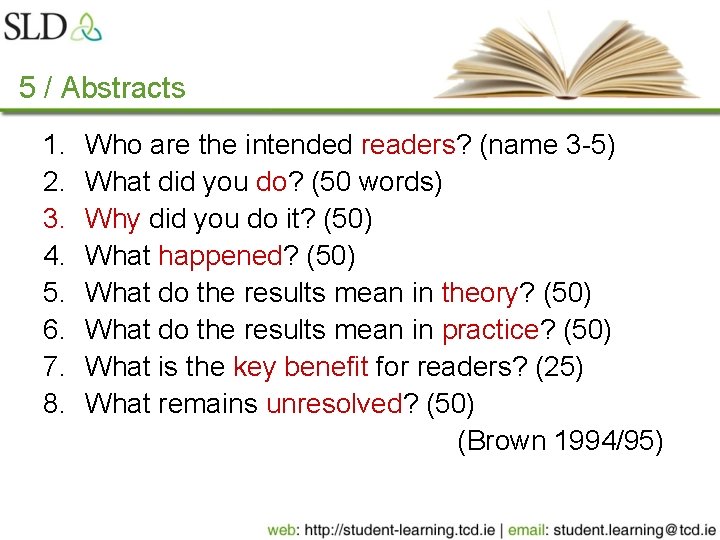 SLD

5 / Abstracts

1. Who are the intended readers? (name 3-5)
2. What did you do? (50 words)
3. Why did you do it? (50)
4. What happened? (50)
5. What do the results mean in theory? (50)
6. What do the results mean in practice? (50)
7. What is the key benefit for readers? (25)
8. What remains unresolved? (50)

(Brown 1994/95)

web: http://student-learning.tcd.ie | email: student.learning@tcd.ie